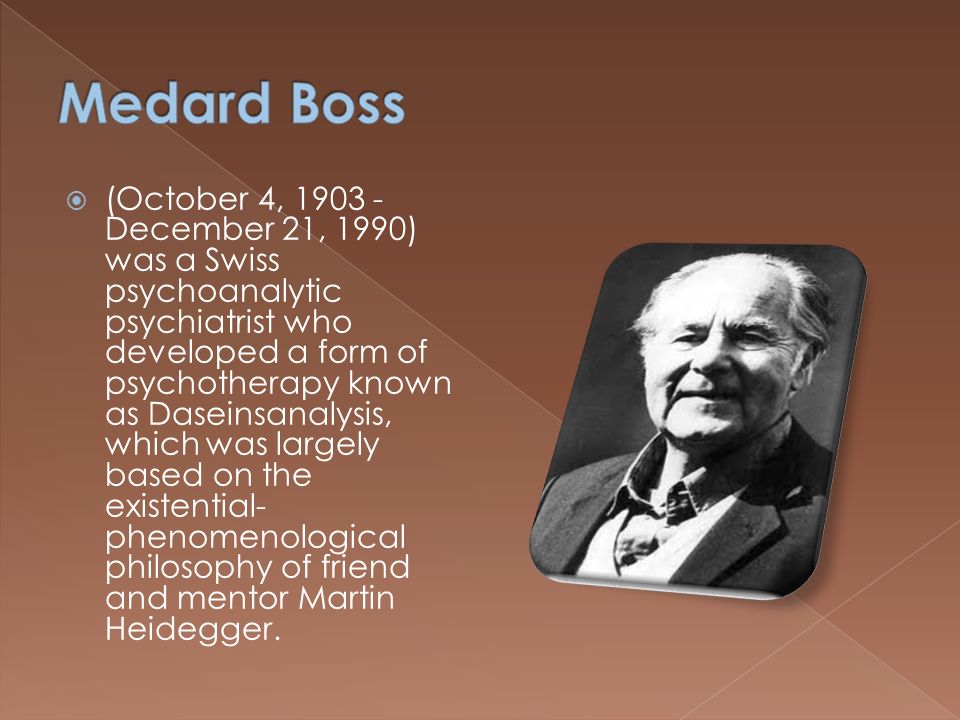 Medard Boss

(October 4, 1903 - December 21, 1990) was a Swiss psychoanalytic psychiatrist who developed a form of psychotherapy known as Daseinsanalysis, which was largely based on the existential-phenomenological philosophy of friend and mentor Martin Heidegger.